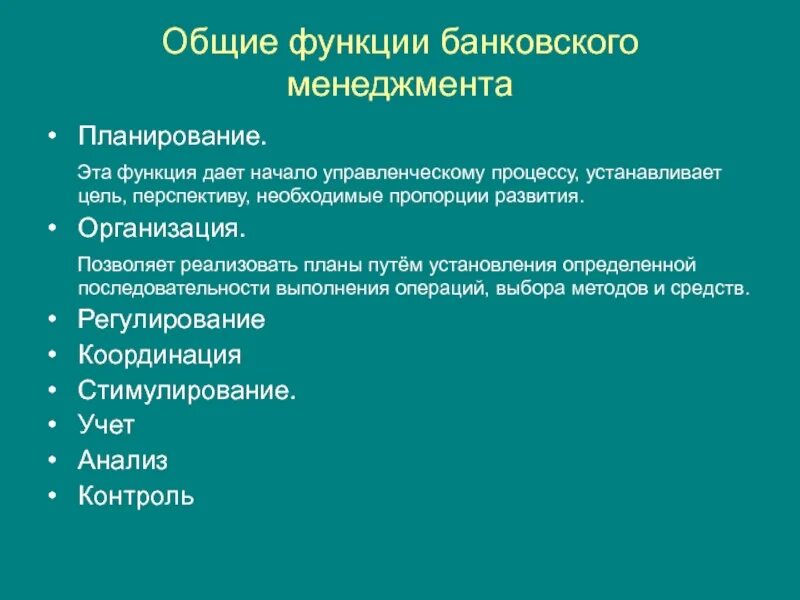 Общие функции банковского менеджмента

• Планирование.

Эта функция дает начало управленческому процессу, устанавливает цель, перспективу, необходимые пропорции развития.

• Организация.

Позволяет реализовать планы путём установления определенной последовательности выполнения операций, выбора методов и средств.

• Регулирование
• Координация
• Стимулирование.
• Учет
• Анализ
• Контроль